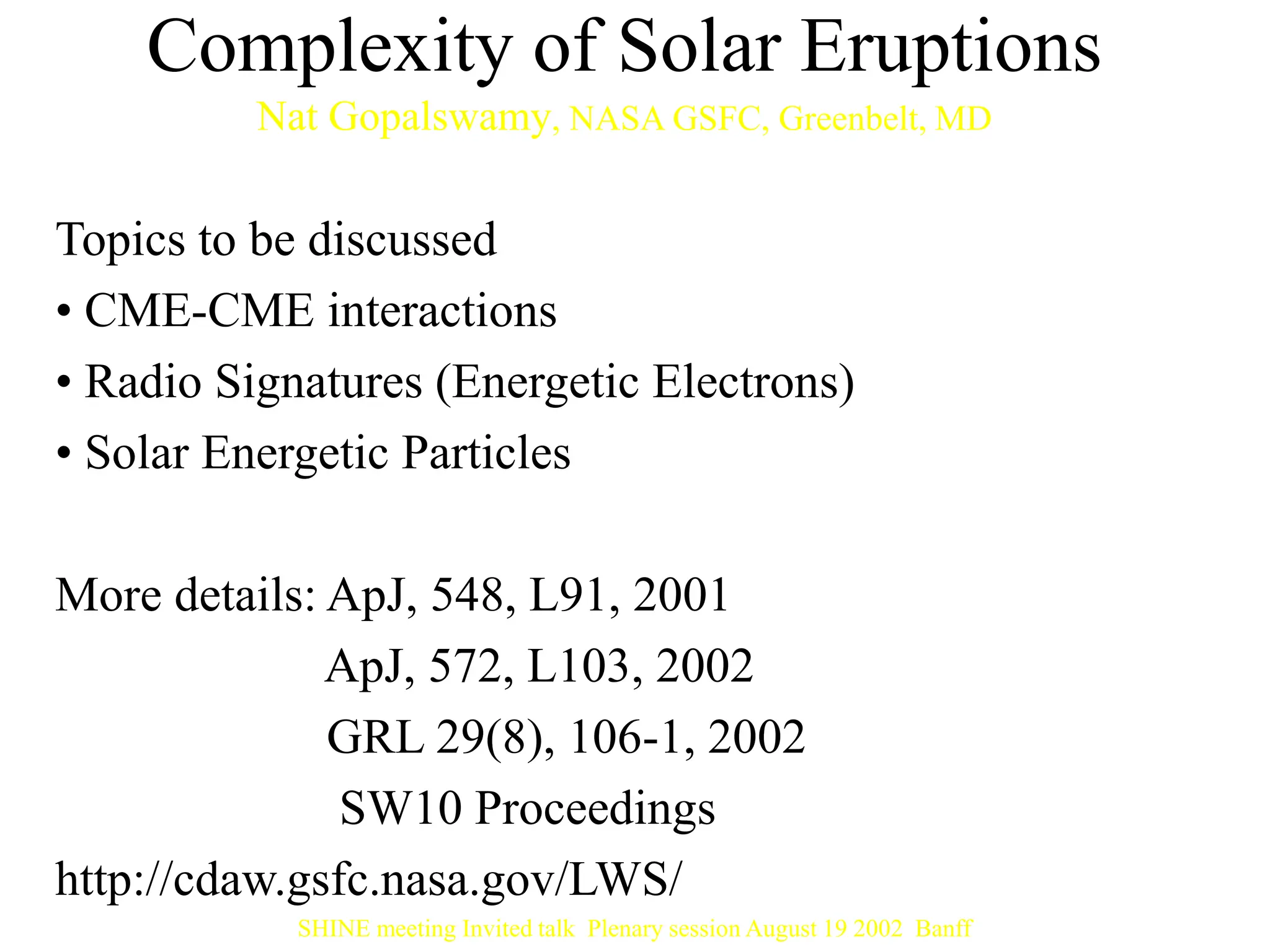 Complexity of Solar Eruptions

Nat Gopalswamy, NASA GSFC, Greenbelt, MD

Topics to be discussed

• CME-CME interactions

• Radio Signatures (Energetic Electrons)

• Solar Energetic Particles

More details: ApJ, 548, L91, 2001

ApJ, 572, L103, 2002

GRL 29(8), 106-1, 2002

SW10 Proceedings

http://cdaw.gsfc.nasa.gov/LWS/

SHINE meeting Invited talk Plenary session August 19 2002 Banff